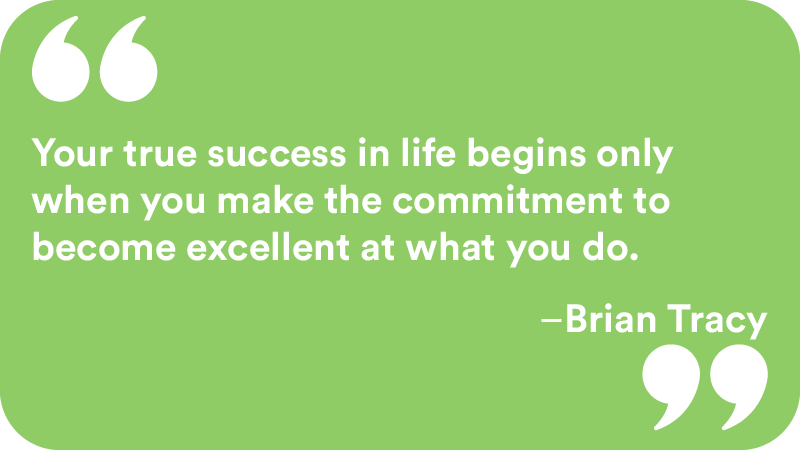 “

Your true success in life begins only when you make the commitment to become excellent at what you do.

–Brian Tracy

”